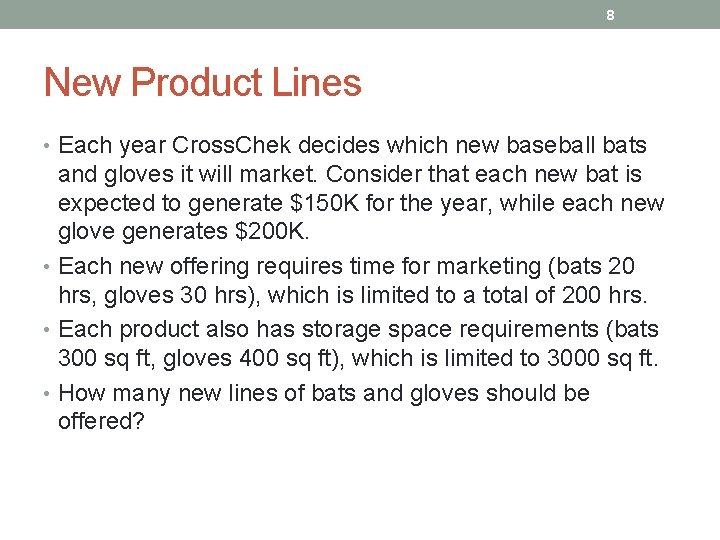 8

New Product Lines

• Each year CrossChek decides which new baseball bats and gloves it will market. Consider that each new bat is expected to generate \$150K for the year, while each new glove generates \$200K.
• Each new offering requires time for marketing (bats 20 hrs, gloves 30 hrs), which is limited to a total of 200 hrs.
• Each product also has storage space requirements (bats 300 sq ft, gloves 400 sq ft), which is limited to 3000 sq ft.
• How many new lines of bats and gloves should be offered?